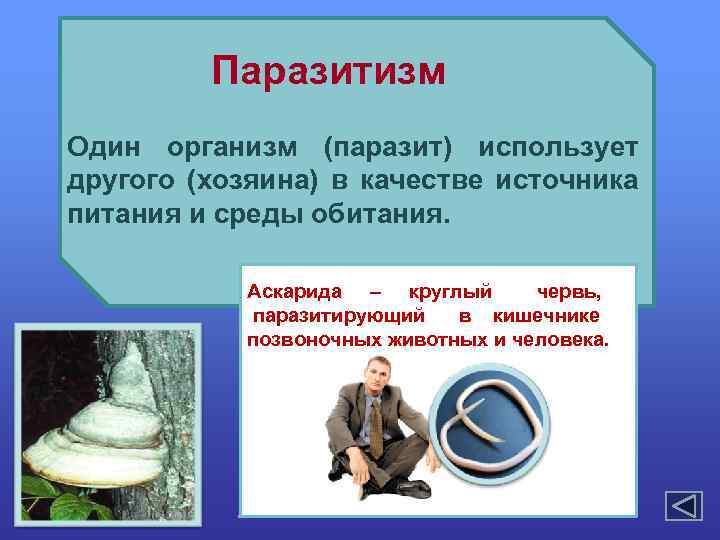 Паразитизм

Один организм (паразит) использует другого (хозяина) в качестве источника питания и среды обитания.

Аскарида – круглый червь, паразитирующий в кишечнике позвоночных животных и человека.